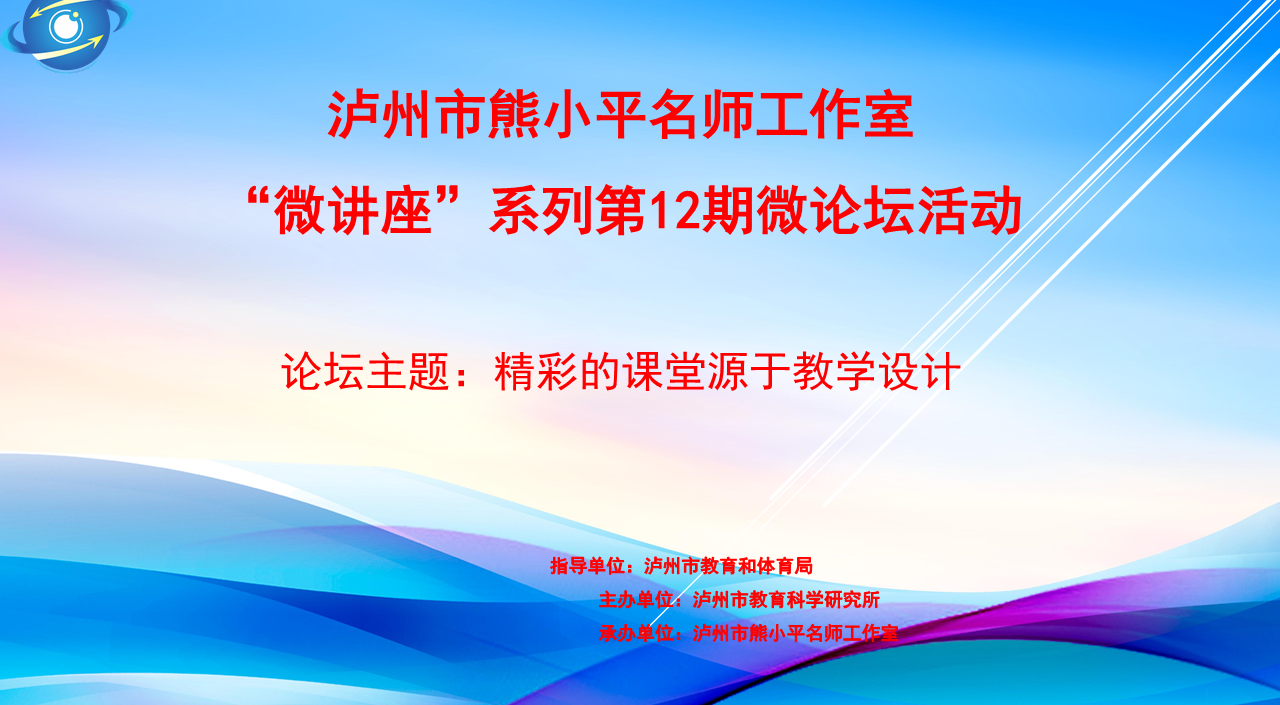 泸州市熊小平名师工作室
“微讲座”系列第12期微论坛活动

论坛主题：精彩的课堂源于教学设计

指导单位：泸州市教育和体育局
主办单位：泸州市教育科学研究所
承办单位：泸州市熊小平名师工作室